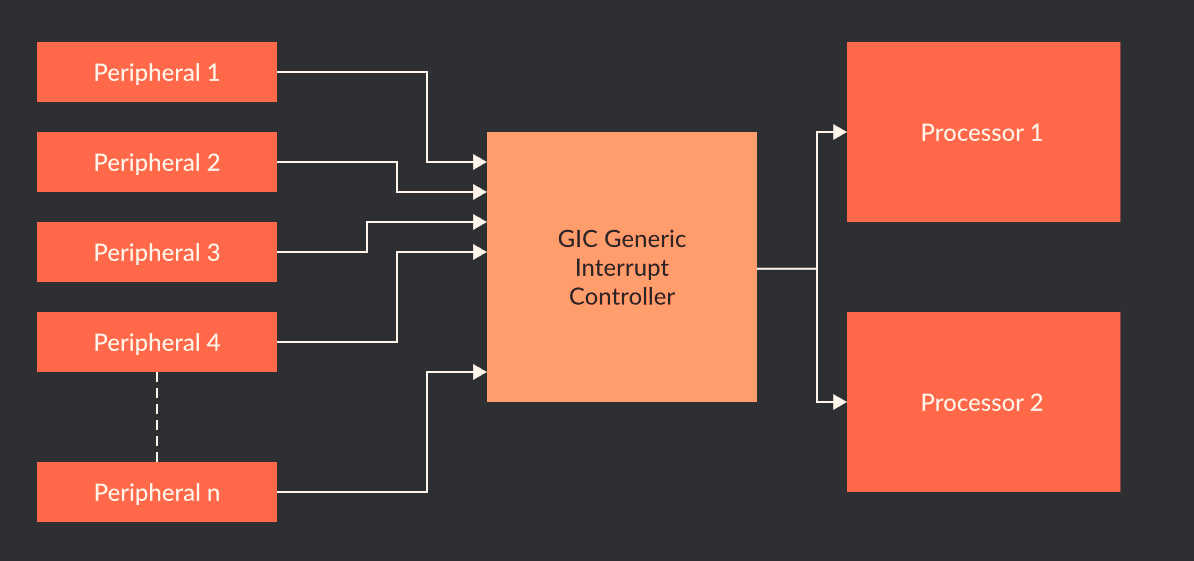 Peripheral 1

Peripheral 2

Peripheral 3

Peripheral 4

Peripheral n

GIC Generic Interrupt Controller

Processor 1

Processor 2